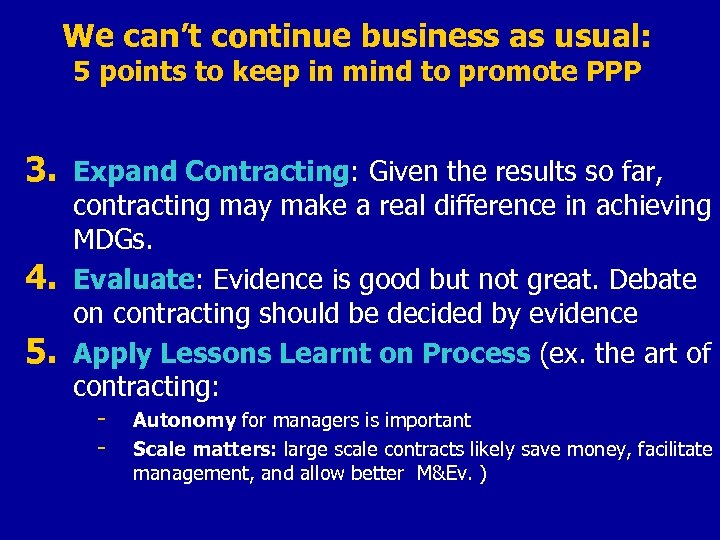 We can't continue business as usual:
5 points to keep in mind to promote PPP

3. Expand Contracting: Given the results so far, contracting may make a real difference in achieving MDGs.

4. Evaluate: Evidence is good but not great. Debate on contracting should be decided by evidence

5. Apply Lessons Learnt on Process (ex. the art of contracting:

- Autonomy for managers is important
- Scale matters: large scale contracts likely save money, facilitate management, and allow better M&Ev. )